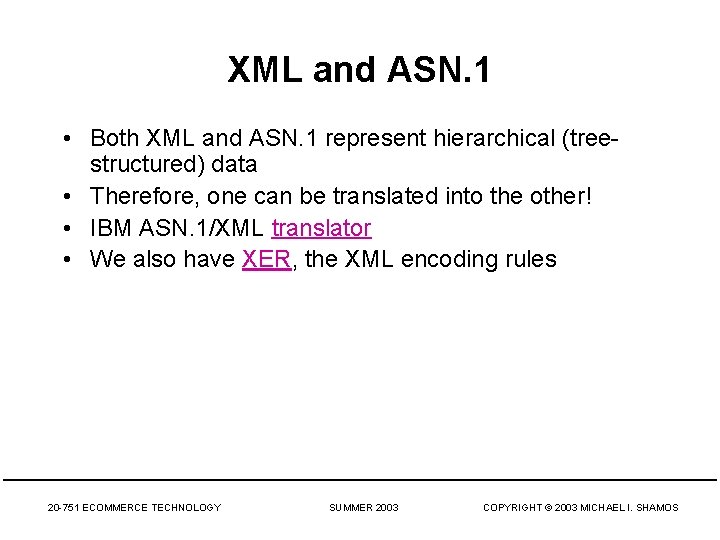 XML and ASN.1

• Both XML and ASN.1 represent hierarchical (tree-structured) data
• Therefore, one can be translated into the other!
• IBM ASN.1/XML translator
• We also have XER, the XML encoding rules

20-751 ECOMMERCE TECHNOLOGY SUMMER 2003 COPYRIGHT © 2003 MICHAEL I. SHAMOS